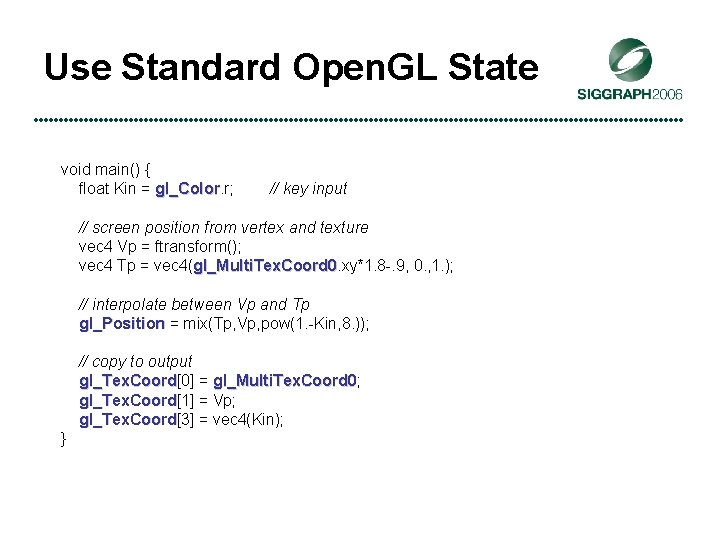 Use Standard OpenGL State

SIGGRAPH2006

void main() {
float Kin = gl_Color.r; // key input

// screen position from vertex and texture
vec4 Vp = ftransform();
vec4 Tp = vec4(gl_MultiTexCoord0.xy*1.8-.9, 0.,1.);

// interpolate between Vp and Tp
gl_Position = mix(Tp,Vp,pow(1.-Kin,8.));

// copy to output
gl_TexCoord[0] = gl_MultiTexCoord0;
gl_TexCoord[1] = Vp;
gl_TexCoord[3] = vec4(Kin);
}